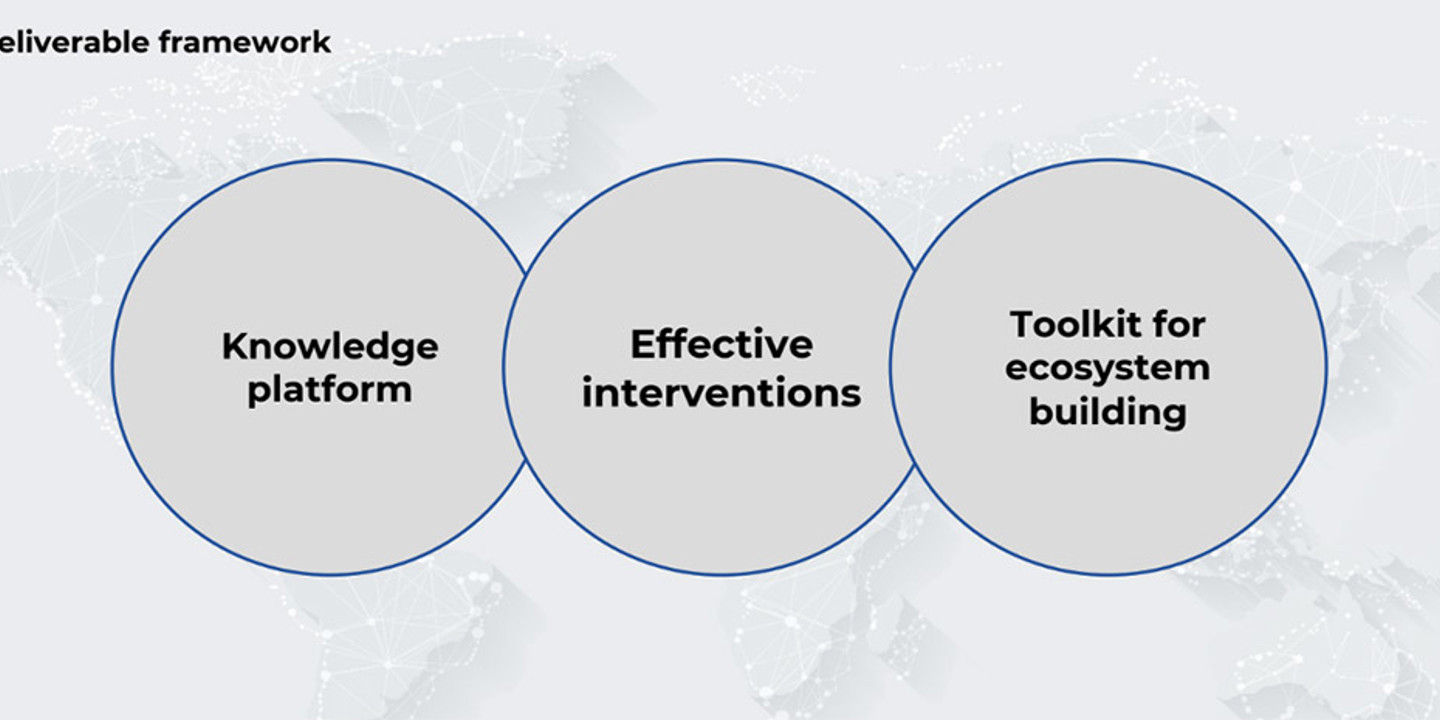 eliverable framework

Knowledge platform

Effective interventions

Toolkit for ecosystem building